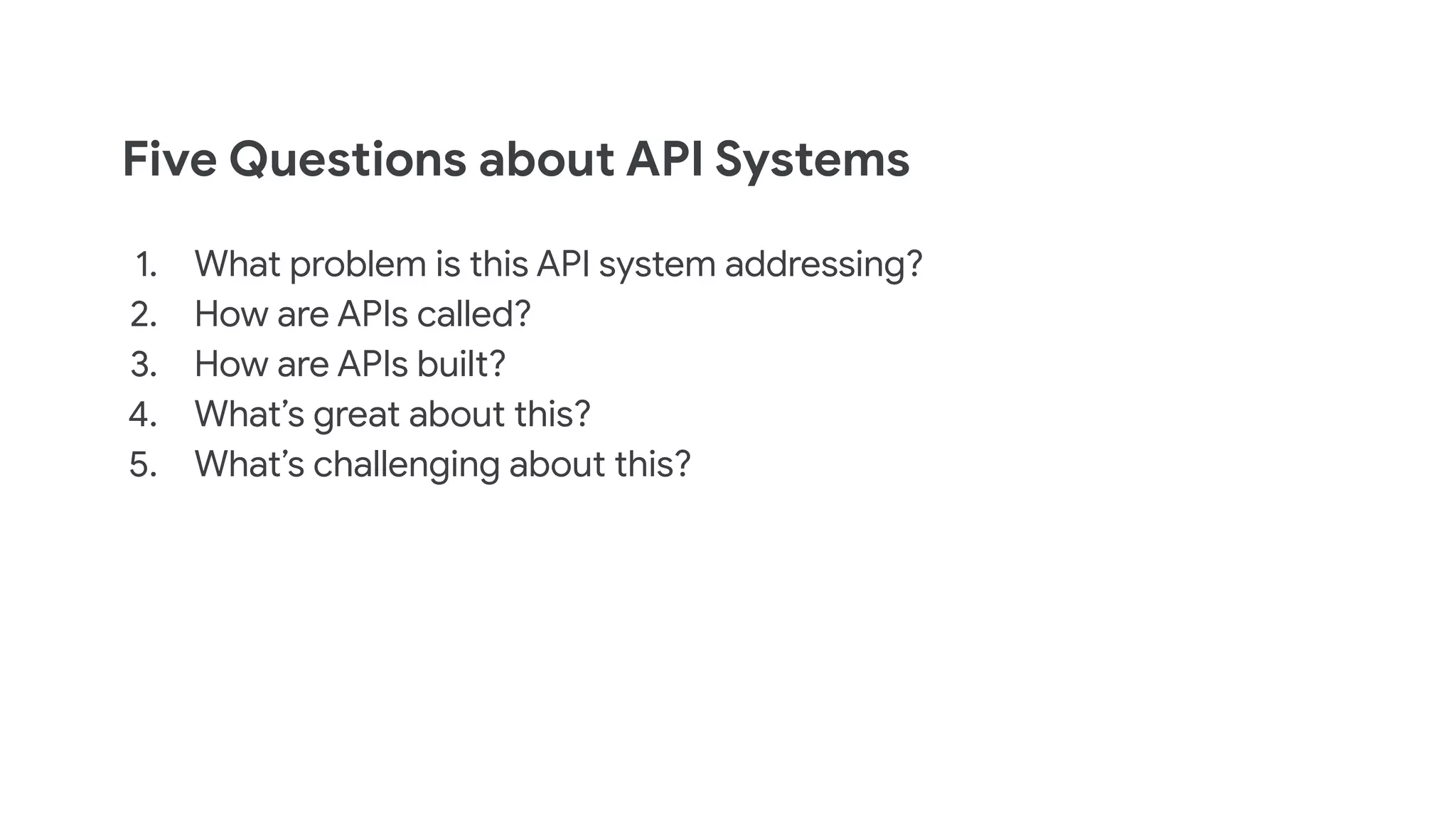 Five Questions about API Systems

1. What problem is this API system addressing?
2. How are APIs called?
3. How are APIs built?
4. What’s great about this?
5. What’s challenging about this?